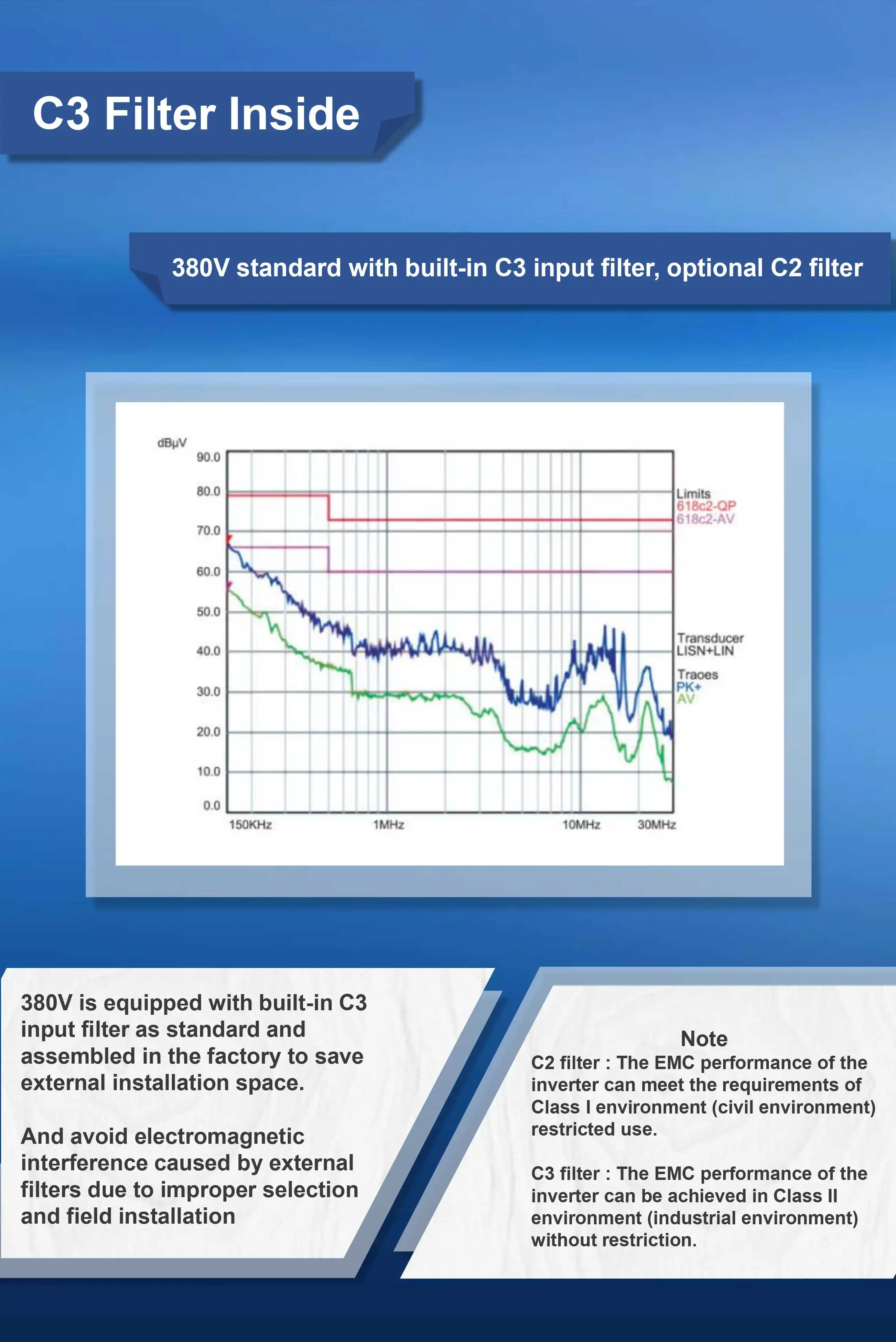 C3 Filter Inside

380V standard with built-in C3 input filter, optional C2 filter

dBμV
90.0
80.0
70.0
60.0
50.0
40.0
30.0
20.0
10.0
0.0
150KHz
1MHz
10MHz
30MHz
Limits
618c2-QP
618c2-AV
Transducer
LISN+LIN
Traoes
PK+
AV

380V is equipped with built-in C3 input filter as standard and assembled in the factory to save external installation space.

And avoid electromagnetic interference caused by external filters due to improper selection and field installation

Note
C2 filter : The EMC performance of the inverter can meet the requirements of Class I environment (civil environment) restricted use.

C3 filter : The EMC performance of the inverter can be achieved in Class II environment (industrial environment) without restriction.